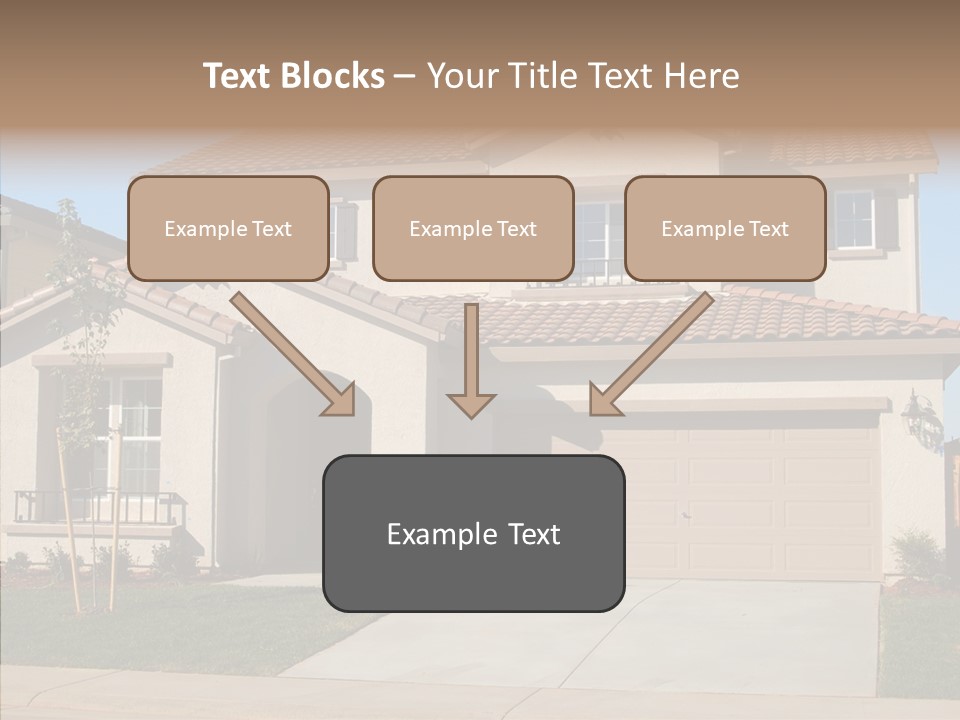 Text Blocks – Your Title Text Here

Example Text

Example Text

Example Text

Example Text